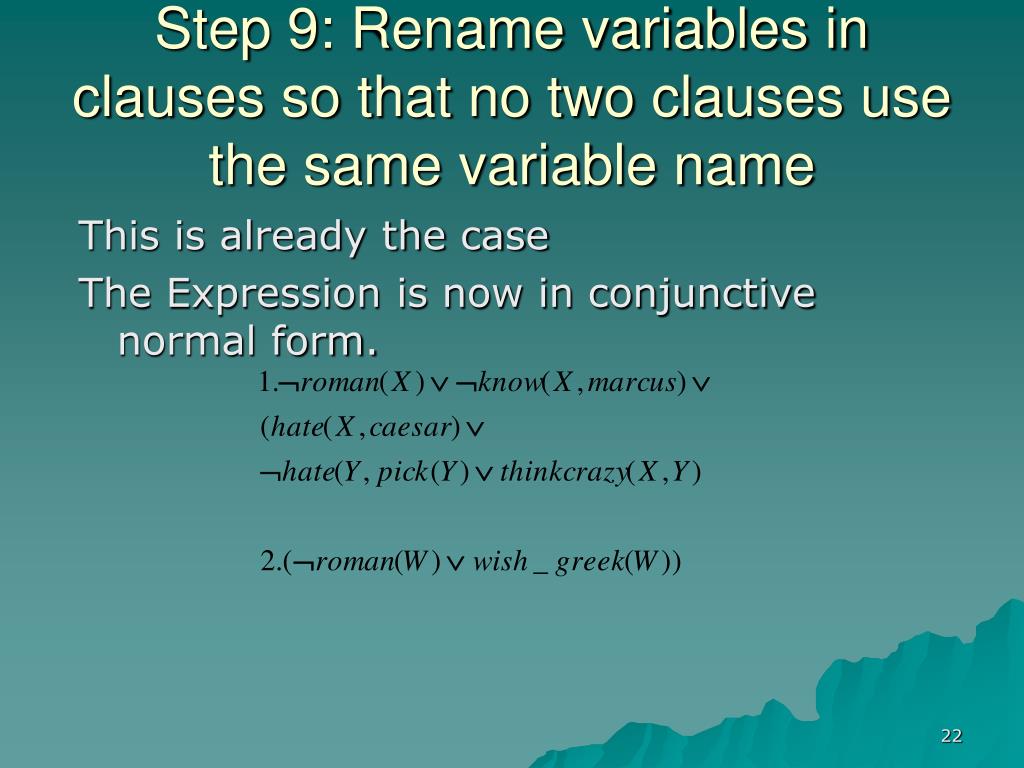 Step 9: Rename variables in clauses so that no two clauses use the same variable name

This is already the case

The Expression is now in conjunctive normal form.

$1. \neg roman(X) \vee \neg know(X, marcus) \vee$

$(hate(X, caesar) \vee$

$\neg hate(Y, pick(Y) \vee thinkcrazy(X, Y)$

$2. (\neg roman(W) \vee wish\_greek(W))$

22